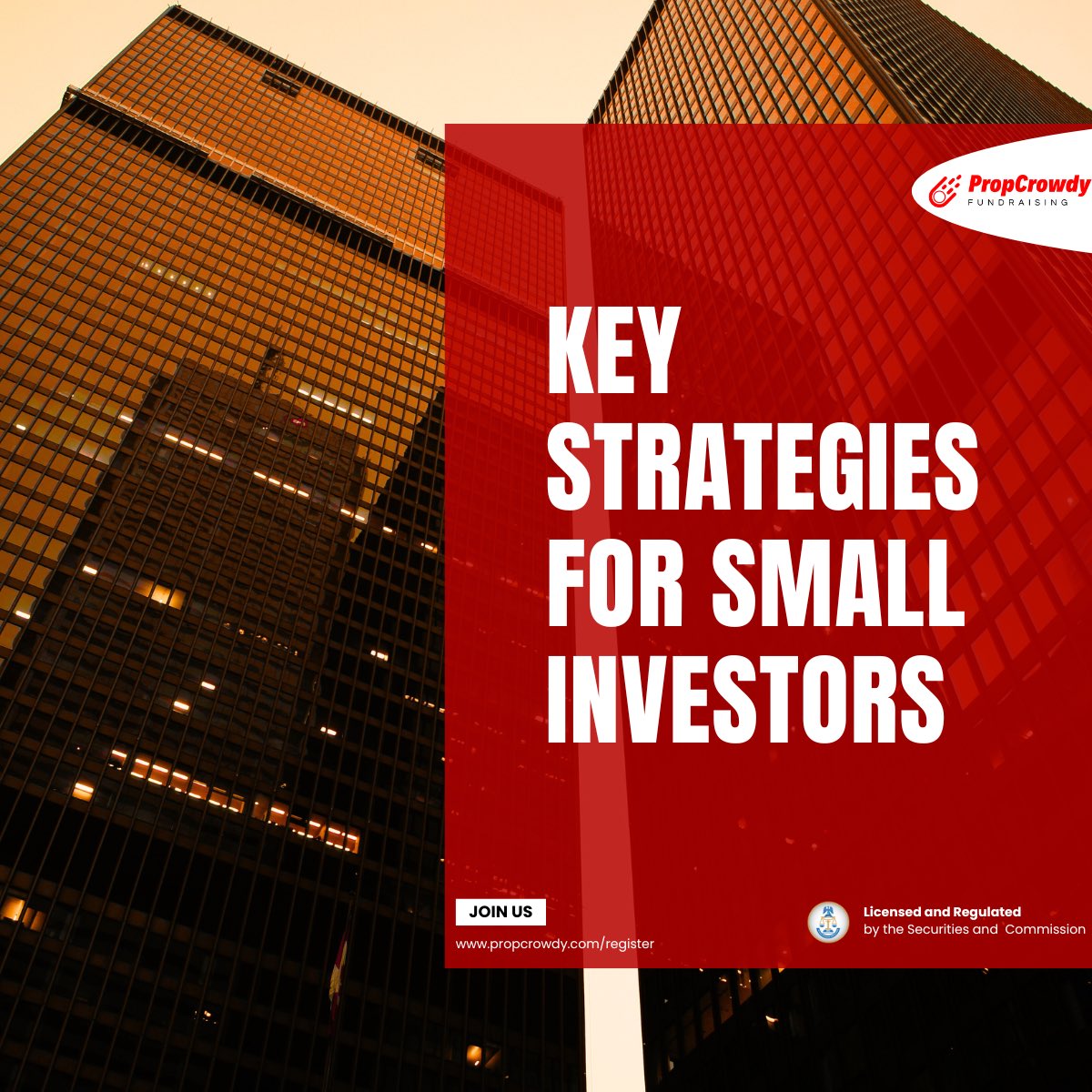 PropCrowdy
FUNDRAISING

KEY STRATEGIES FOR SMALL INVESTORS

JOIN US
www.propcrowdy.com/register

Licensed and Regulated by the Securities and Commission